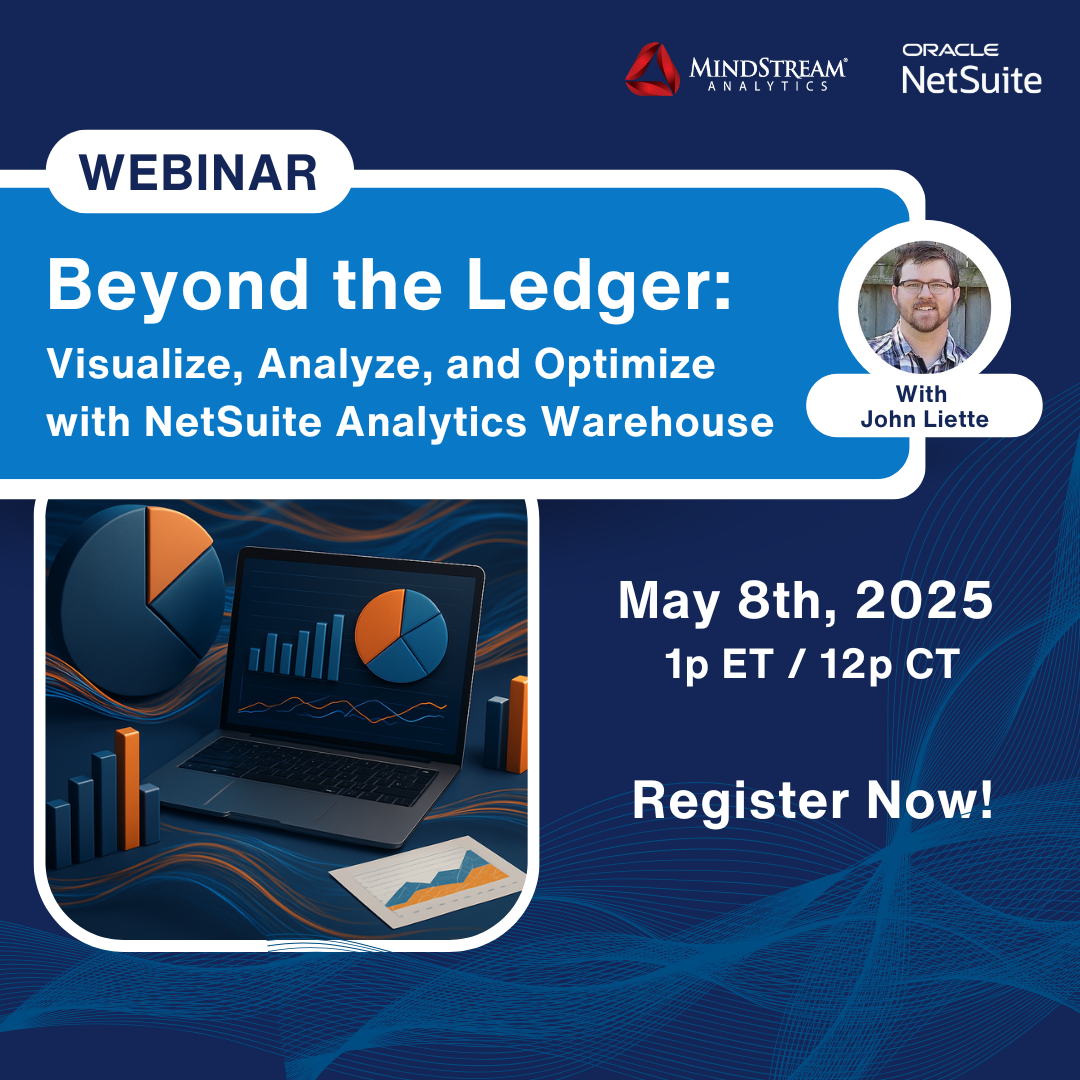 MINDSTREAM® ANALYTICS

ORACLE NetSuite

WEBINAR

Beyond the Ledger:

Visualize, Analyze, and Optimize with NetSuite Analytics Warehouse

With John Liette

May 8th, 2025

1p ET / 12p CT

Register Now!